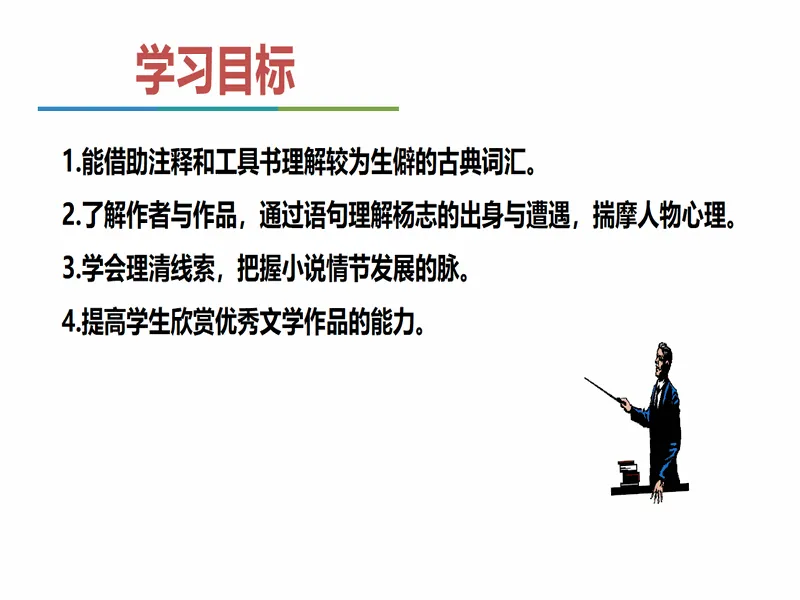 学习目标

1.能借助注释和工具书理解较为生僻的古典词汇。

2.了解作者与作品，通过语句理解杨志的出身与遭遇，揣摩人物心理。

3.学会理清线索，把握小说情节发展的脉。

4.提高学生欣赏优秀文学作品的能力。